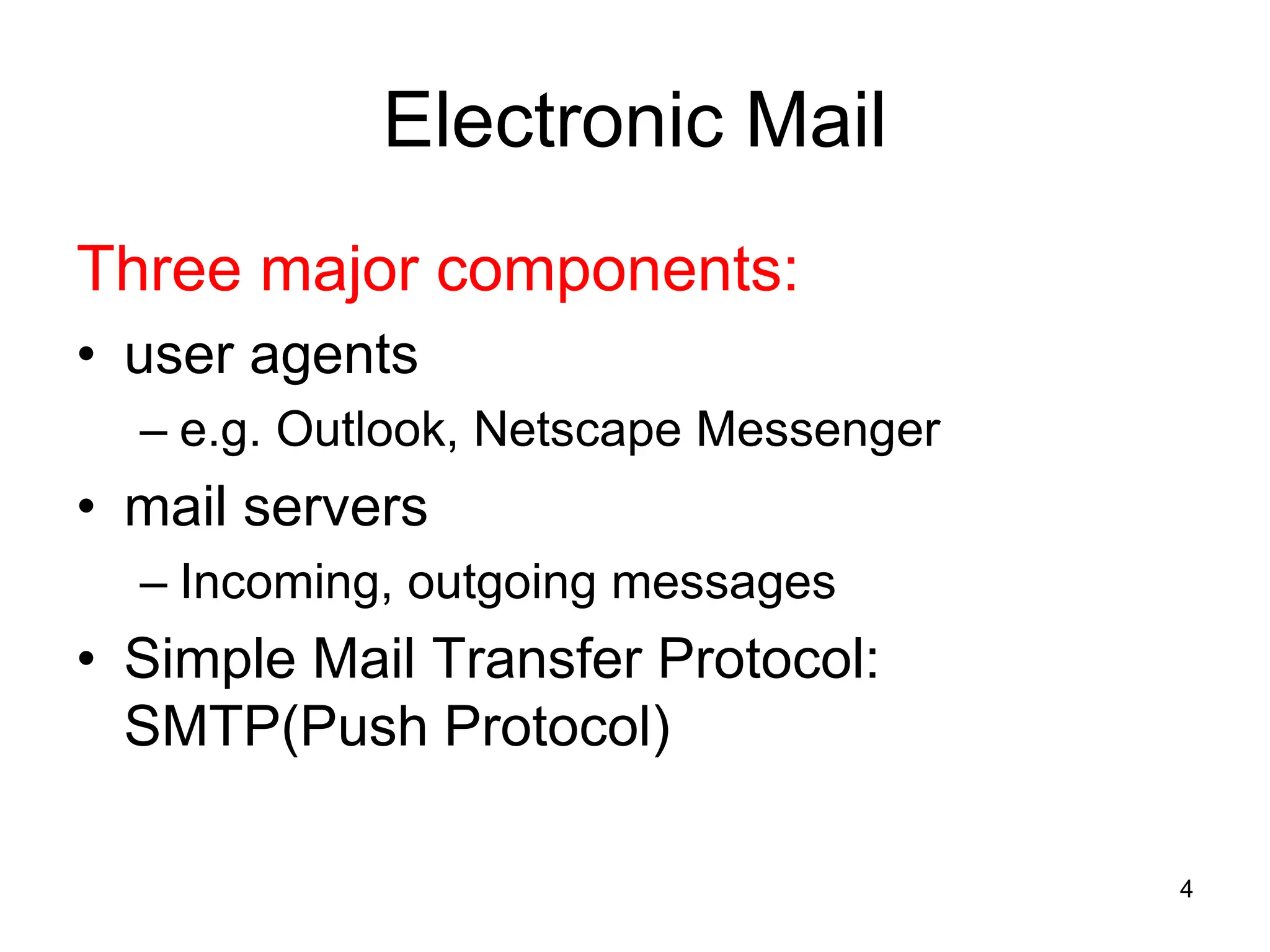 Electronic Mail

Three major components:

• user agents
  – e.g. Outlook, Netscape Messenger
• mail servers
  – Incoming, outgoing messages
• Simple Mail Transfer Protocol: SMTP(Push Protocol)

4